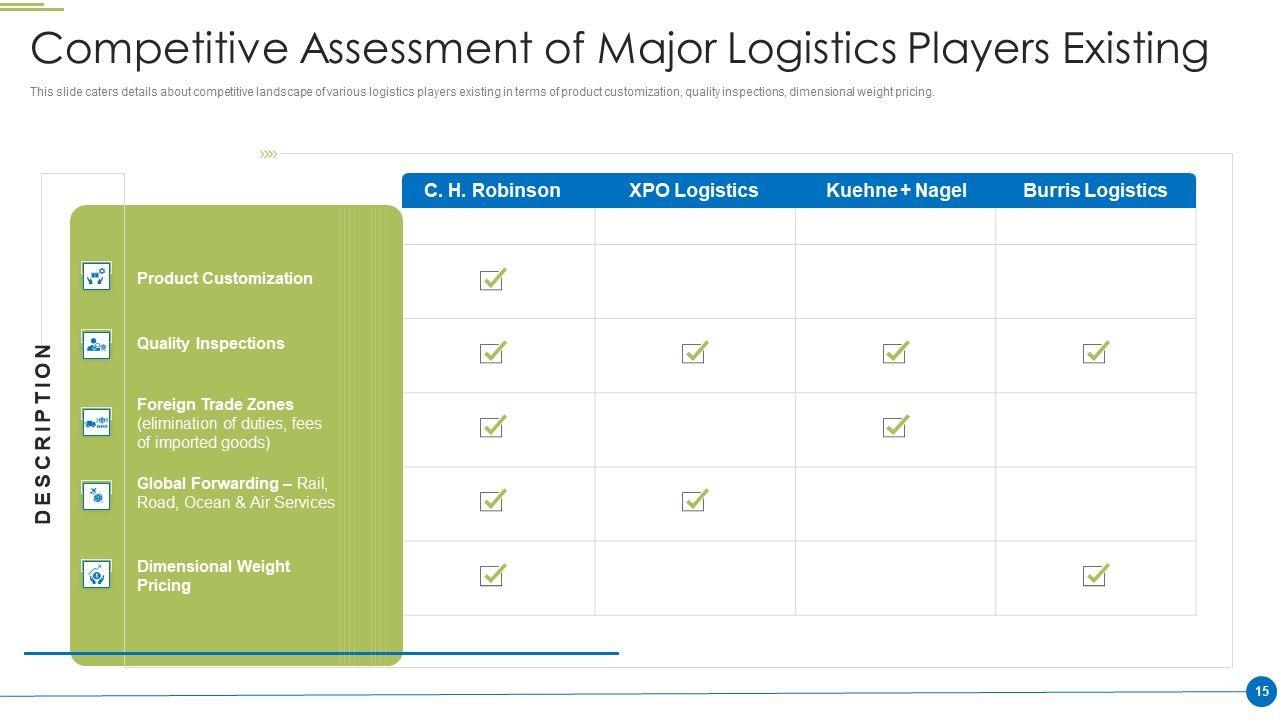 Competitive Assessment of Major Logistics Players Existing

This slide caters details about competitive landscape of various logistics players existing in terms of product customization, quality inspections, dimensional weight pricing.

DESCRIPTION

| | C. H. Robinson | XPO Logistics | Kuehne + Nagel | Burris Logistics |
|---|---|---|---|---|
| Product Customization | ✓ | | | |
| Quality Inspections | ✓ | ✓ | ✓ | ✓ |
| Foreign Trade Zones (elimination of duties, fees of imported goods) | ✓ | | ✓ | |
| Global Forwarding – Rail, Road, Ocean & Air Services | ✓ | ✓ | | |
| Dimensional Weight Pricing | ✓ | | | ✓ |

15